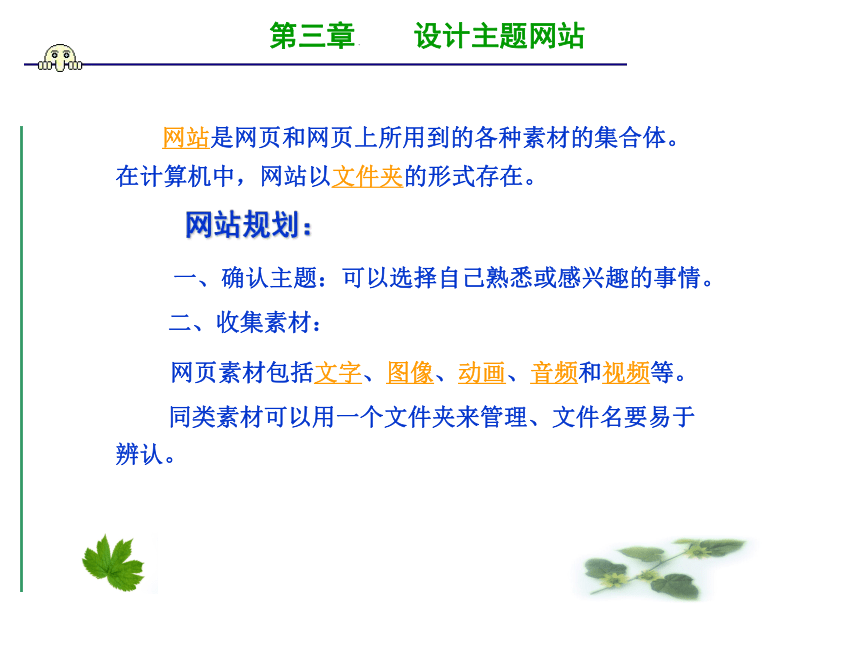 第三章　　设计主题网站

网站是网页和网页上所用到的各种素材的集合体。在计算机中，网站以文件夹的形式存在。

网站规划：

一、确认主题：可以选择自己熟悉或感兴趣的事情。

二、收集素材：

网页素材包括文字、图像、动画、音频和视频等。

同类素材可以用一个文件夹来管理、文件名要易于辨认。